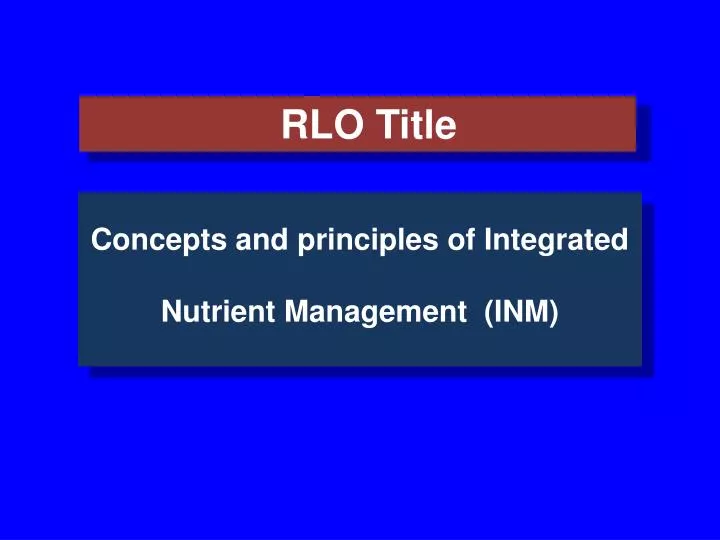 RLO Title

Concepts and principles of Integrated

Nutrient Management (INM)